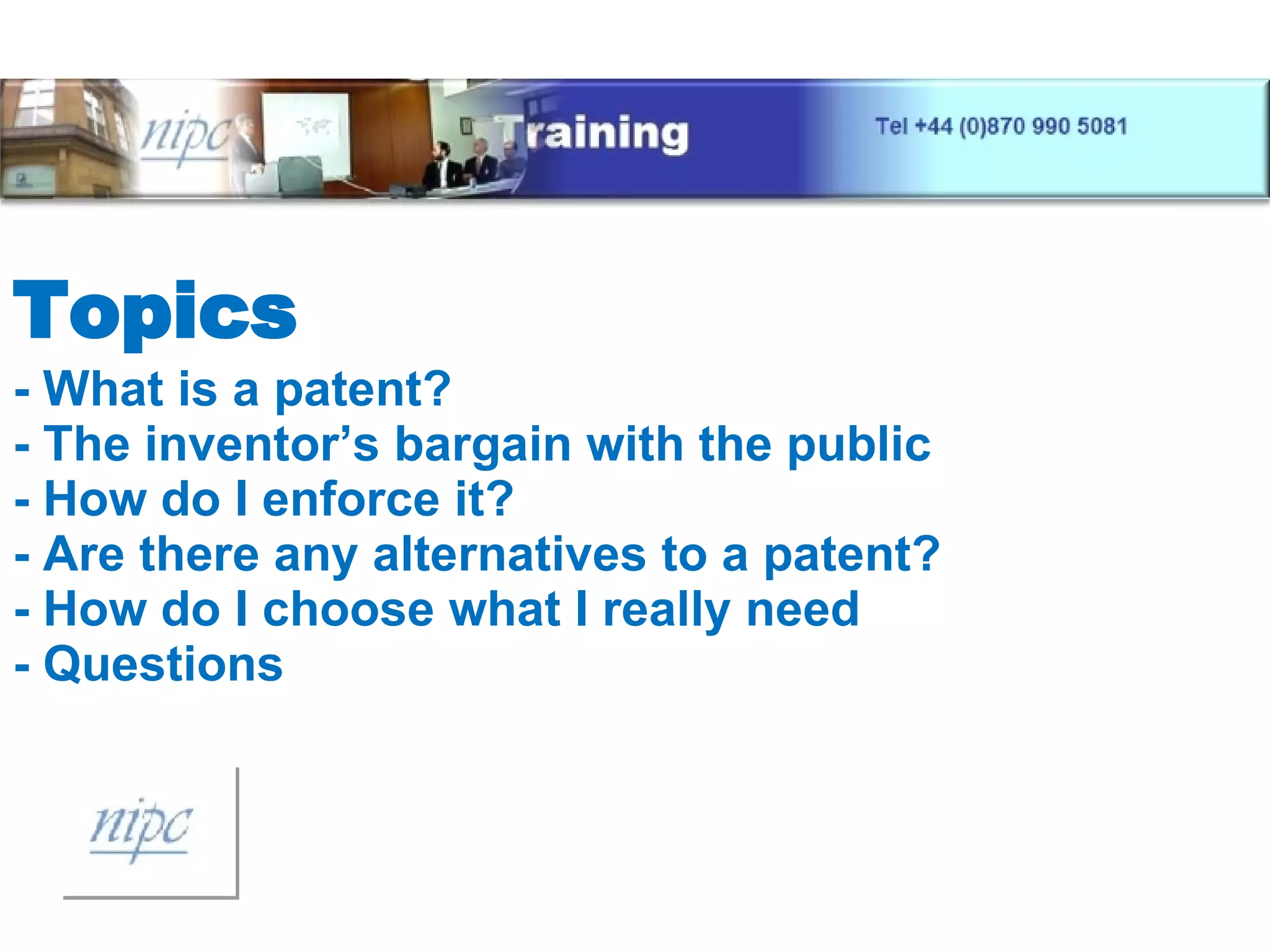 nipc Training Tel +44 (0)870 990 5081

Topics

- What is a patent?
- The inventor’s bargain with the public
- How do I enforce it?
- Are there any alternatives to a patent?
- How do I choose what I really need
- Questions

nipc